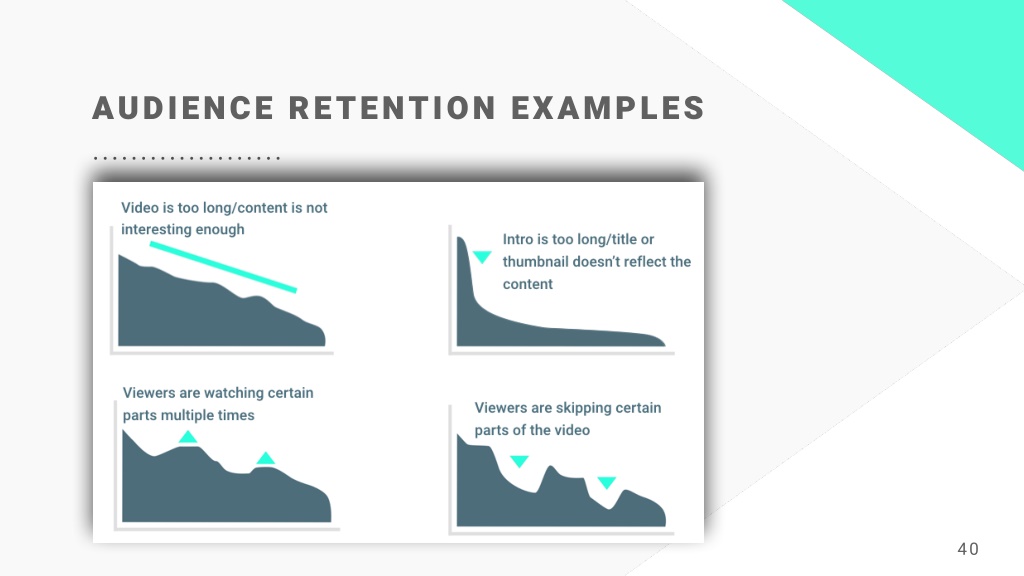 AUDIENCE RETENTION EXAMPLES

Video is too long/content is not interesting enough

Intro is too long/title or thumbnail doesn't reflect the content

Viewers are watching certain parts multiple times

Viewers are skipping certain parts of the video

40